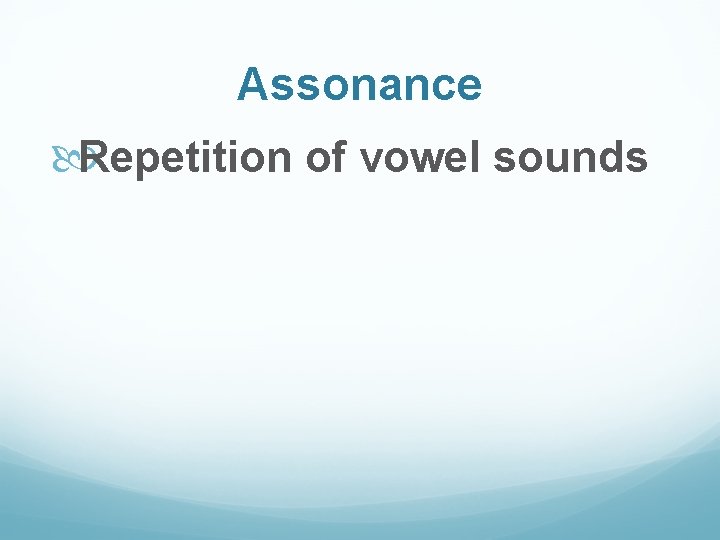 Assonance

Repetition of vowel sounds